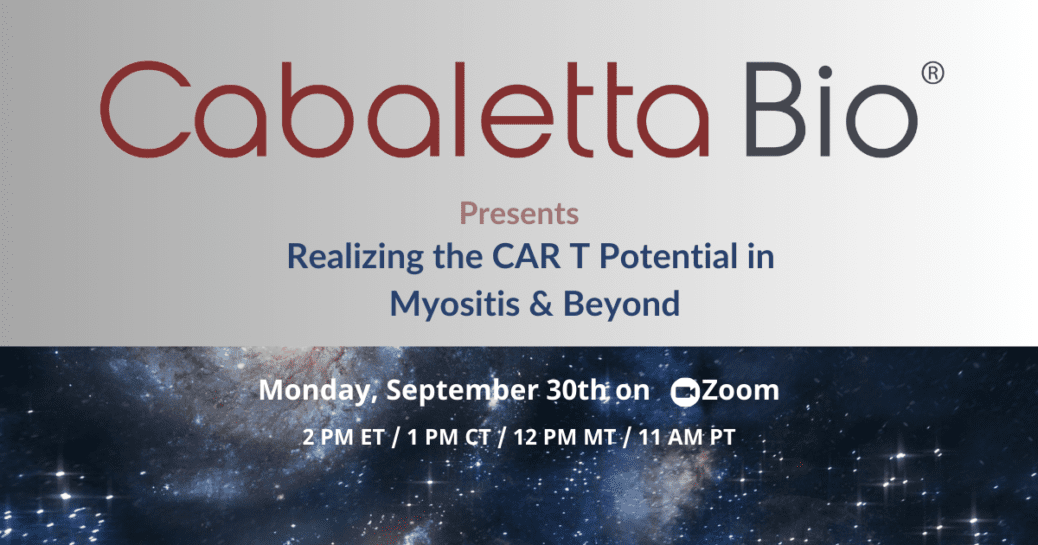 Cabaletta Bio®

Presents

Realizing the CAR T Potential in Myositis & Beyond

Monday, September 30th on Zoom

2 PM ET / 1 PM CT / 12 PM MT / 11 AM PT